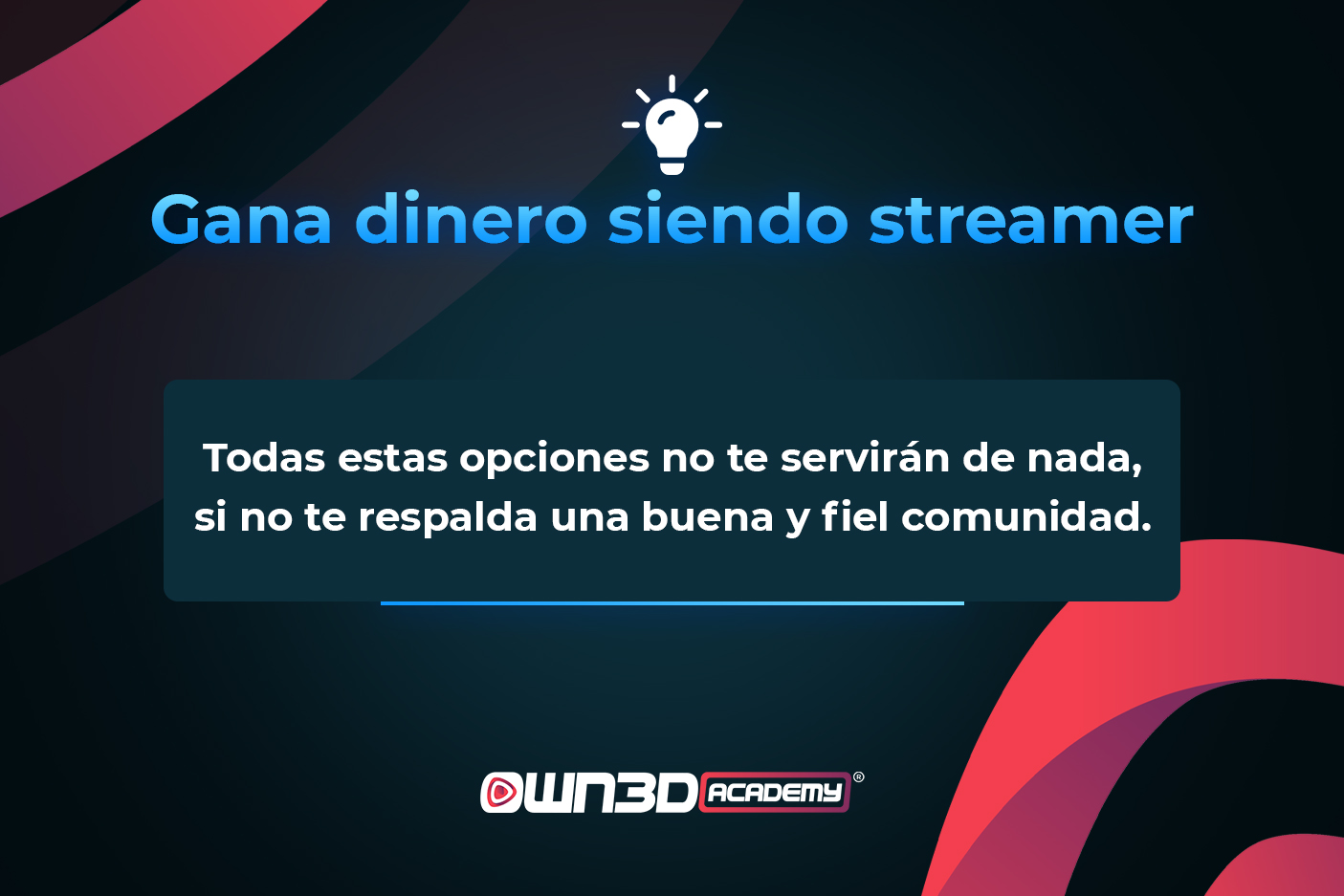 Gana dinero siendo streamer

Todas estas opciones no te servirán de nada, si no te respalda una buena y fiel comunidad.

OWN3D ACADEMY®